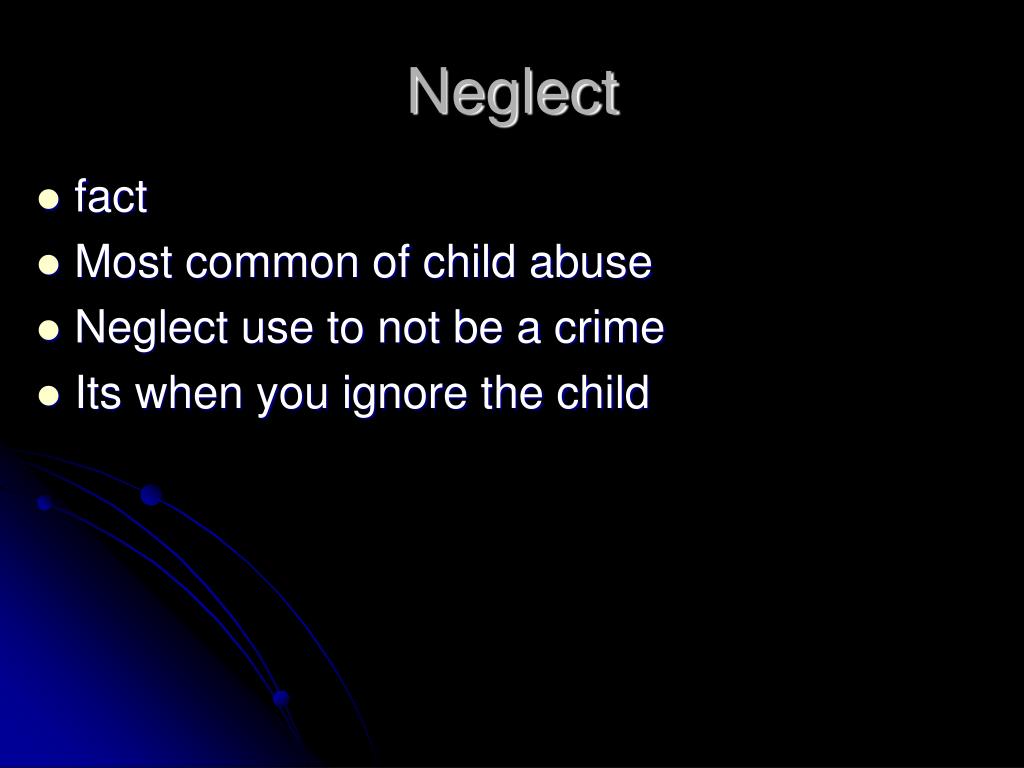 Neglect

- fact
- Most common of child abuse
- Neglect use to not be a crime
- Its when you ignore the child